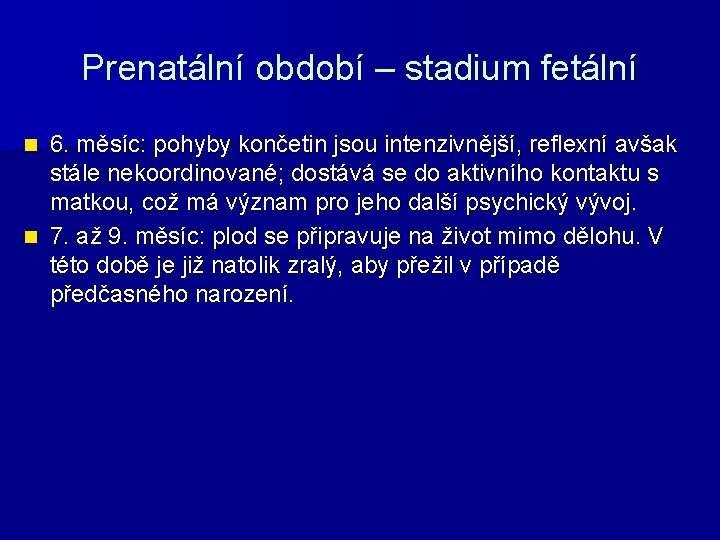 Prenatální období – stadium fetální

6. měsíc: pohyby končetin jsou intenzivnější, reflexní avšak stále nekoordinované; dostává se do aktivního kontaktu s matkou, což má význam pro jeho další psychický vývoj.

7. až 9. měsíc: plod se připravuje na život mimo dělohu. V této době je již natolik zralý, aby přežil v případě předčasného narození.